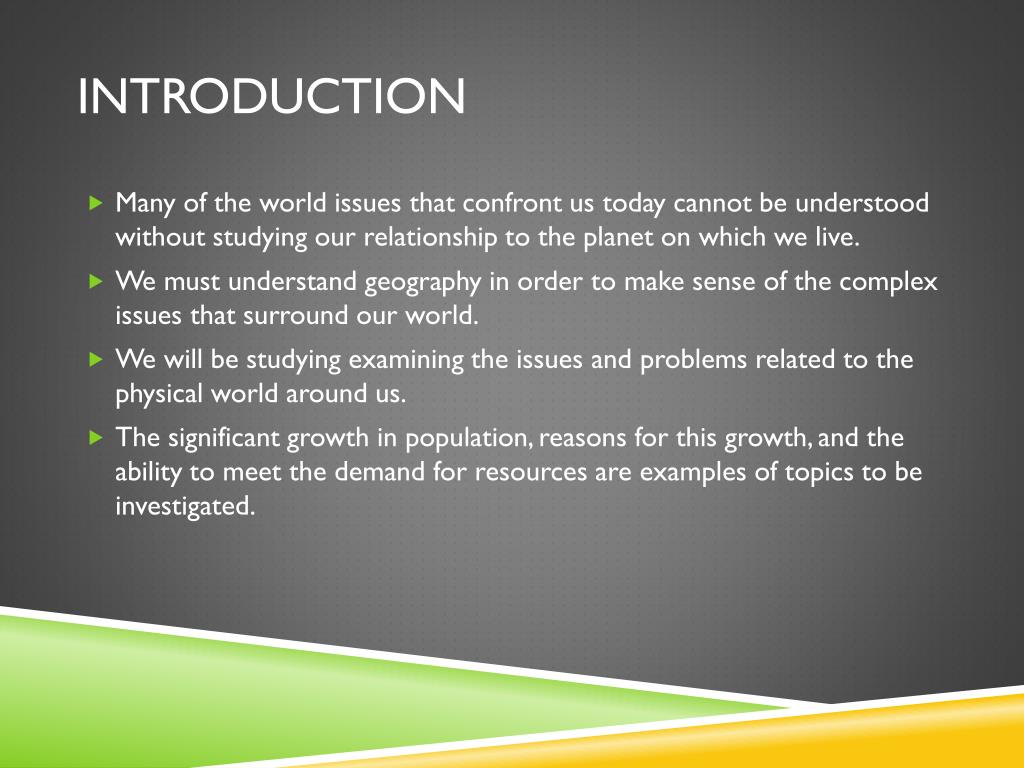 INTRODUCTION

▶ Many of the world issues that confront us today cannot be understood without studying our relationship to the planet on which we live.

▶ We must understand geography in order to make sense of the complex issues that surround our world.

▶ We will be studying examining the issues and problems related to the physical world around us.

▶ The significant growth in population, reasons for this growth, and the ability to meet the demand for resources are examples of topics to be investigated.